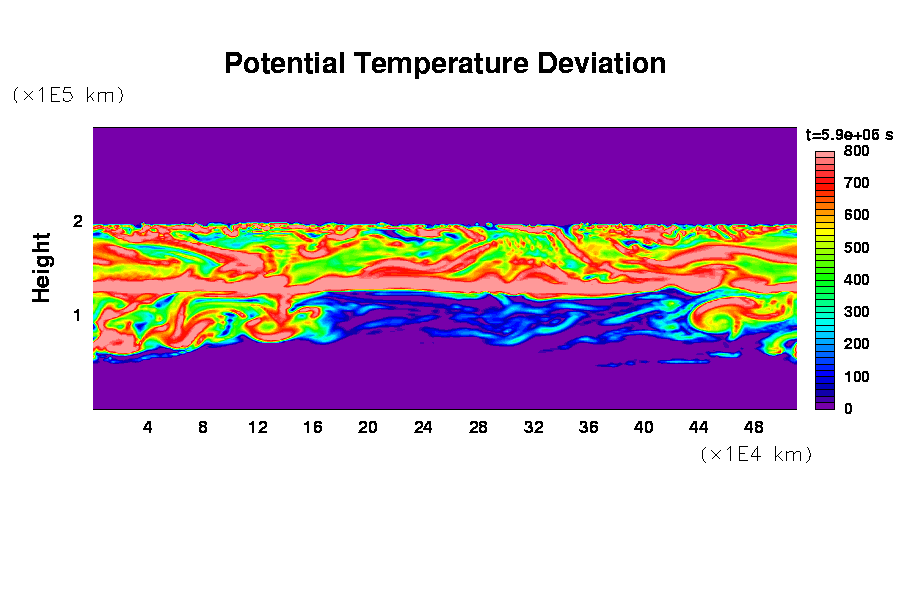 Potential Temperature Deviation

(×1E5 km)

Height

2

1

4 8 12 16 20 24 28 32 36 40 44 48

(×1E4 km)

t=5.9e+06 s

800
700
600
500
400
300
200
100
0